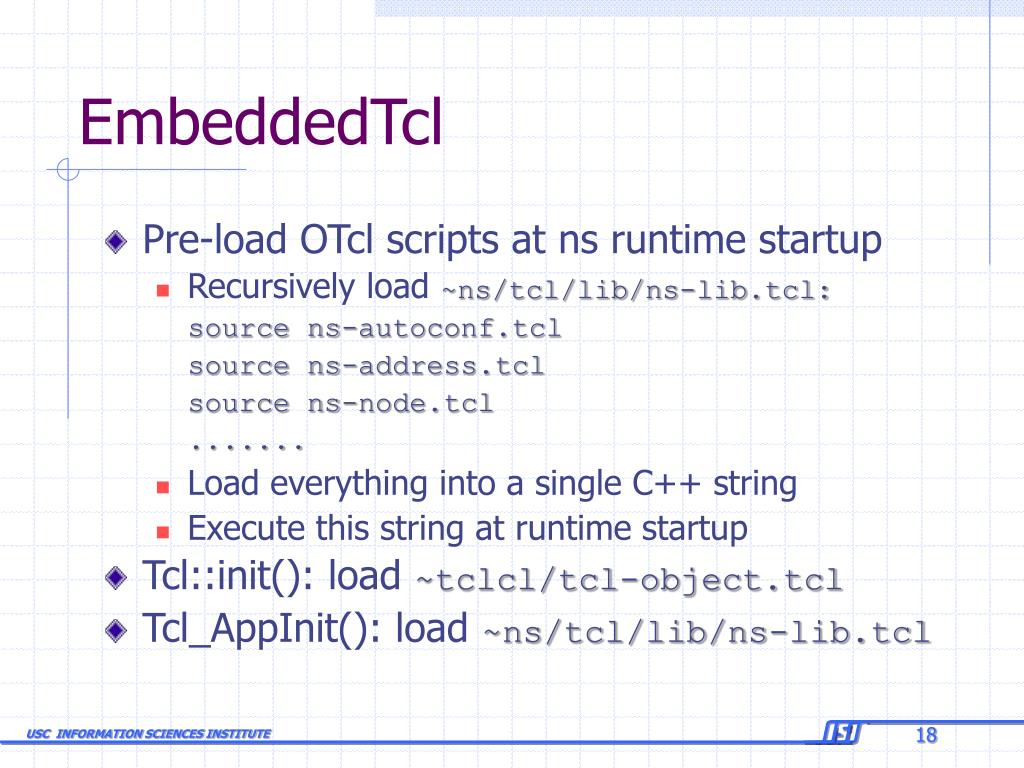 EmbeddedTcl

Pre-load OTcl scripts at ns runtime startup

Recursively load ~ns/tcl/lib/ns-lib.tcl:
source ns-autoconf.tcl
source ns-address.tcl
source ns-node.tcl
.......

Load everything into a single C++ string

Execute this string at runtime startup

Tcl::init(): load ~tclcl/tcl-object.tcl

Tcl_AppInit(): load ~ns/tcl/lib/ns-lib.tcl

USC INFORMATION SCIENCES INSTITUTE

ISI

18